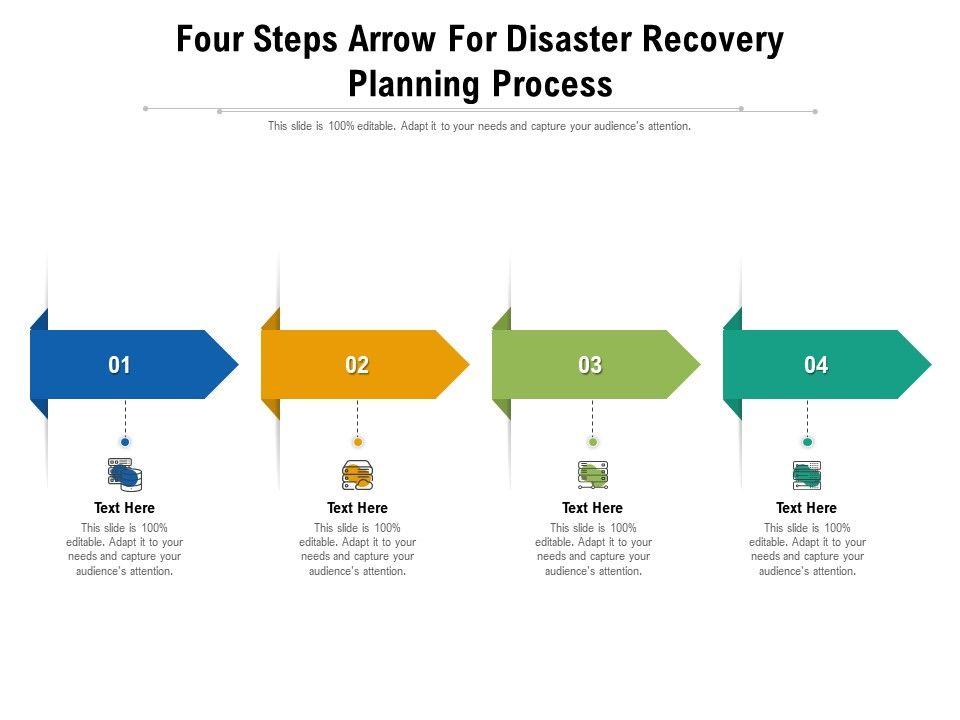 Four Steps Arrow For Disaster Recovery Planning Process

This slide is 100% editable. Adapt it to your needs and capture your audience's attention.

01

Text Here

This slide is 100% editable. Adapt it to your needs and capture your audience's attention.

02

Text Here

This slide is 100% editable. Adapt it to your needs and capture your audience's attention.

03

Text Here

This slide is 100% editable. Adapt it to your needs and capture your audience's attention.

04

Text Here

This slide is 100% editable. Adapt it to your needs and capture your audience's attention.